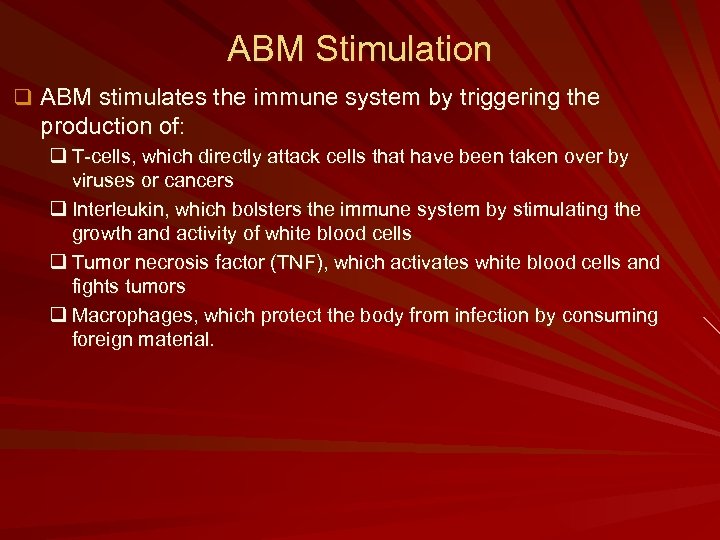 ABM Stimulation

❑ ABM stimulates the immune system by triggering the production of:

❑ T-cells, which directly attack cells that have been taken over by viruses or cancers

❑ Interleukin, which bolsters the immune system by stimulating the growth and activity of white blood cells

❑ Tumor necrosis factor (TNF), which activates white blood cells and fights tumors

❑ Macrophages, which protect the body from infection by consuming foreign material.